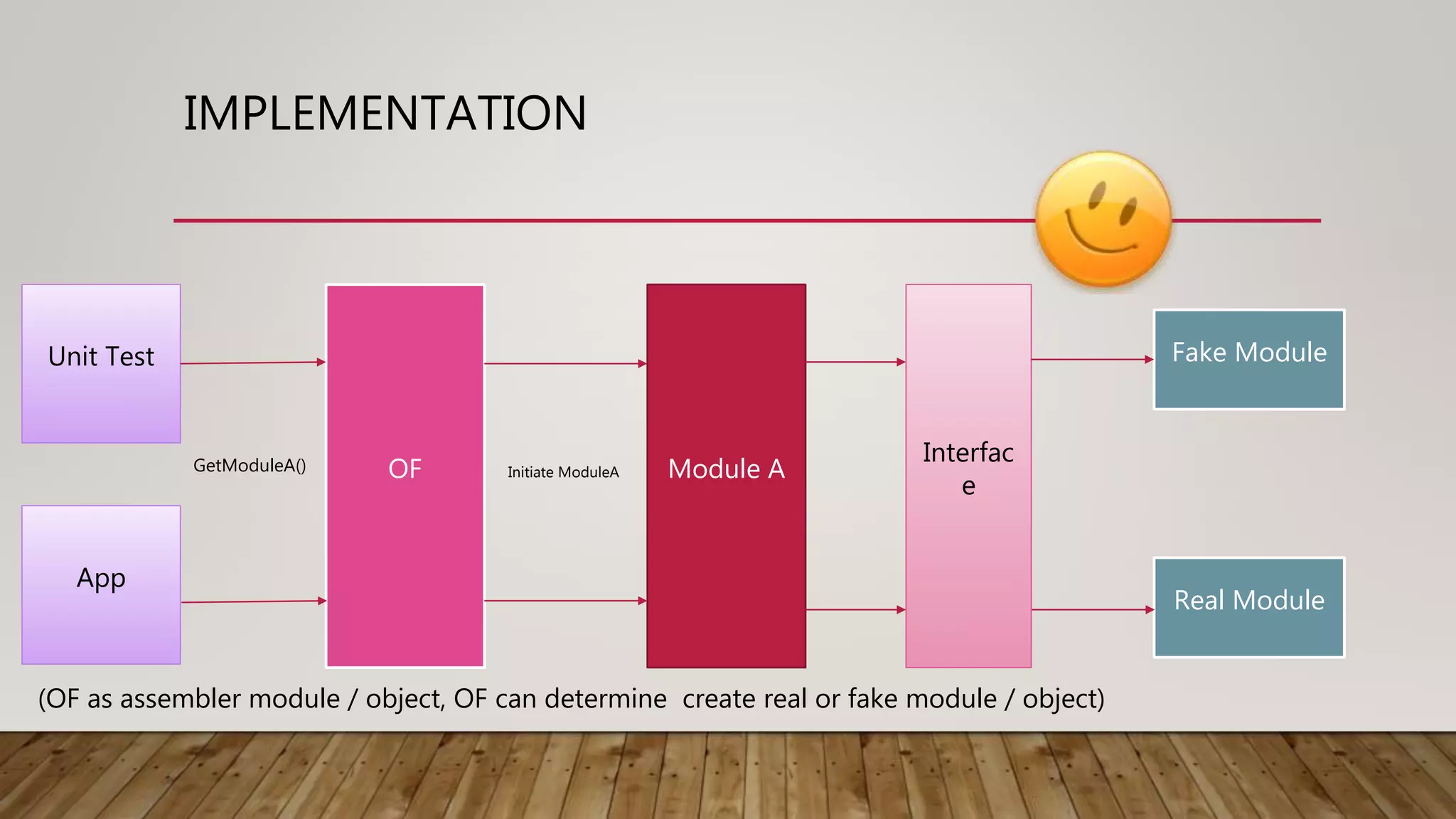 IMPLEMENTATION

Unit Test

App

GetModuleA()

OF

Initiate ModuleA

Module A

Interfac
e

Fake Module

Real Module

(OF as assembler module / object, OF can determine create real or fake module / object)